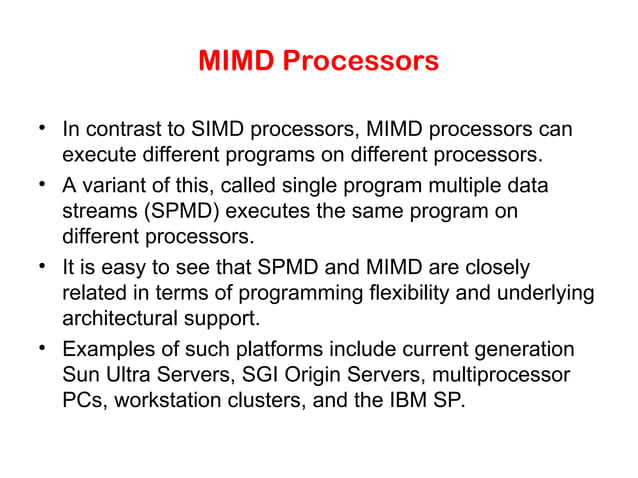 MIMD Processors

• In contrast to SIMD processors, MIMD processors can execute different programs on different processors.

• A variant of this, called single program multiple data streams (SPMD) executes the same program on different processors.

• It is easy to see that SPMD and MIMD are closely related in terms of programming flexibility and underlying architectural support.

• Examples of such platforms include current generation Sun Ultra Servers, SGI Origin Servers, multiprocessor PCs, workstation clusters, and the IBM SP.